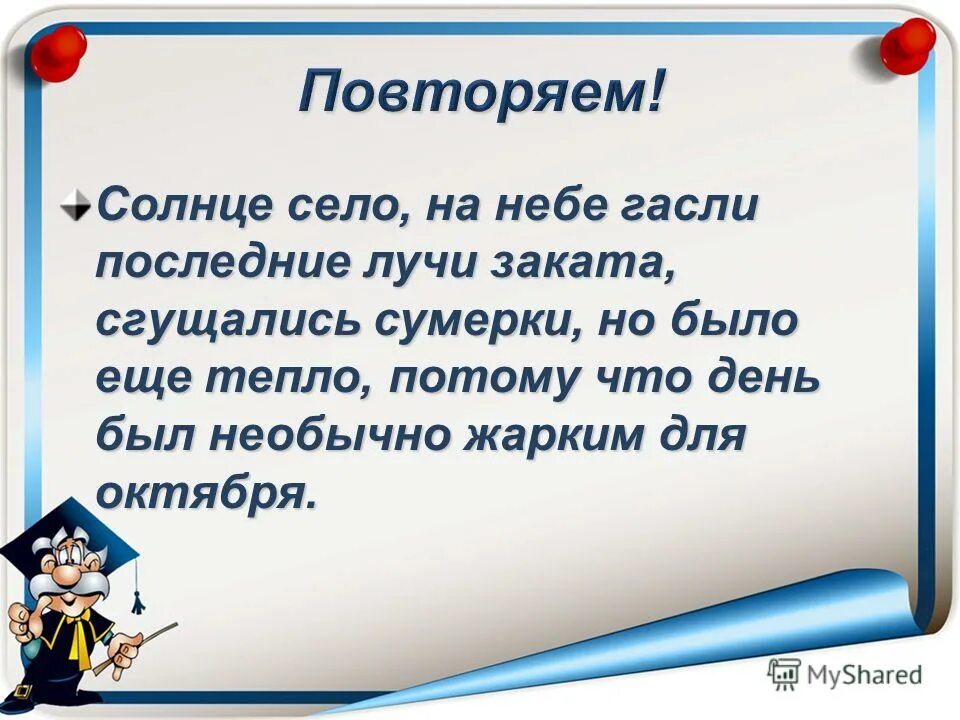 Повторяем!

Солнце село, на небе гасли последние лучи заката, сгущались сумерки, но было еще тепло, потому что день был необычно жарким для октября.

MyShared